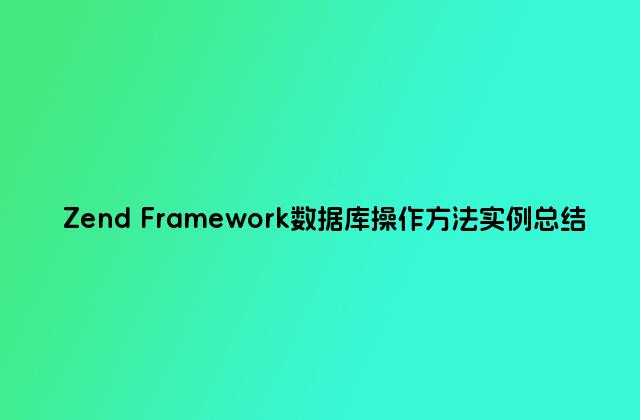 Zend Framework数据库操作方法实例总结